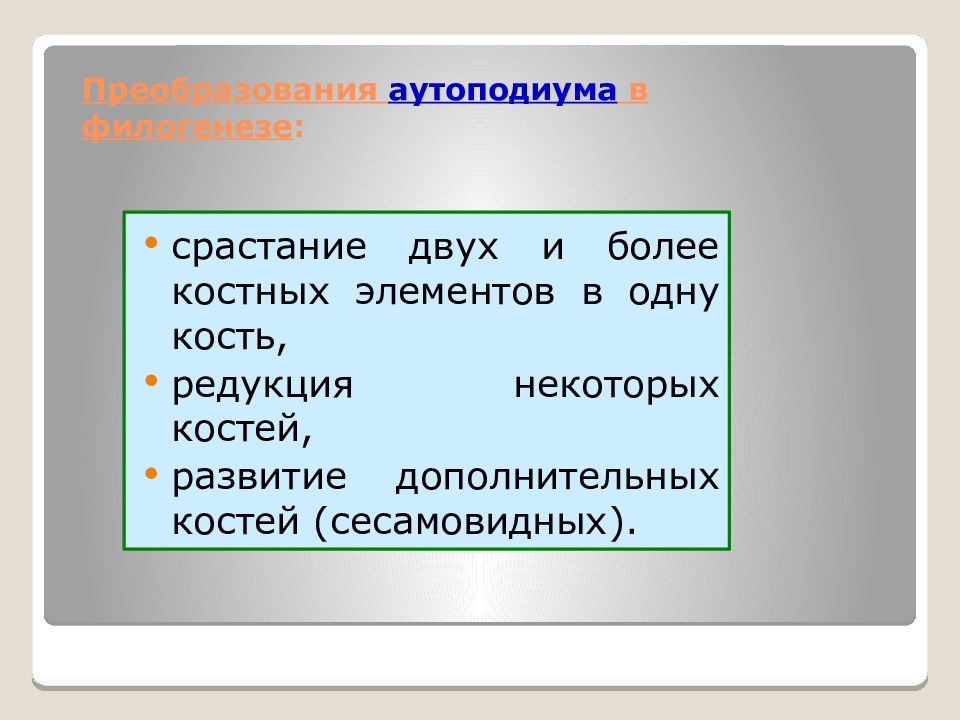 Преобразования аутоподиума в филогенезе:

• срастание двух и более костных элементов в одну кость,
• редукция некоторых костей,
• развитие дополнительных костей (сесамовидных).